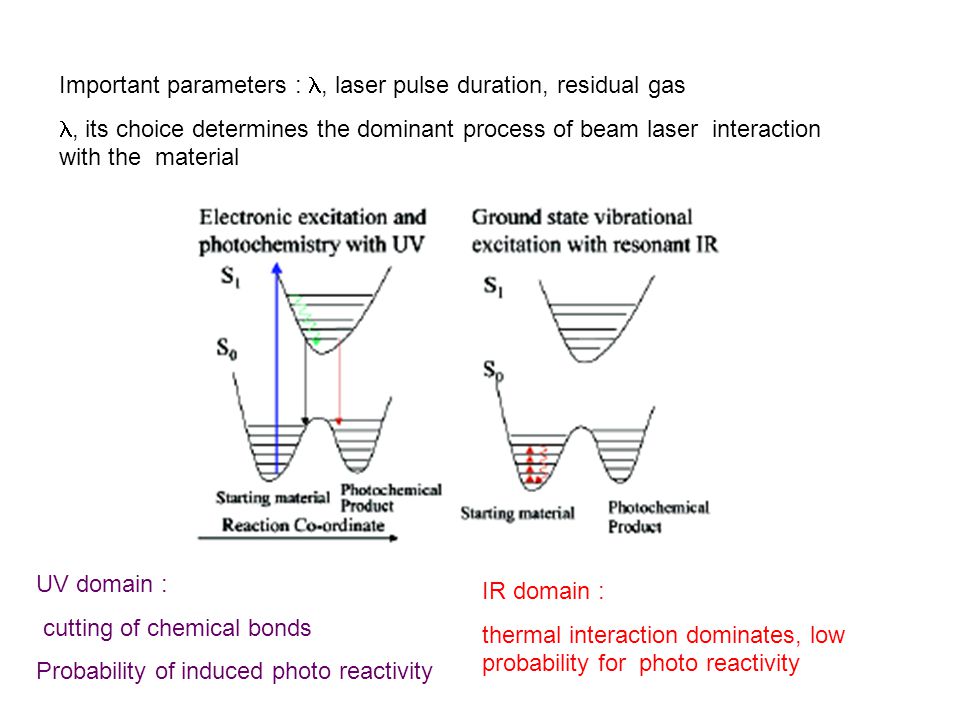 Important parameters : $\lambda$, laser pulse duration, residual gas

$\lambda$, its choice determines the dominant process of beam laser interaction with the material

Electronic excitation and photochemistry with UV

$S_1$

$S_0$

Starting material

Photochemical Product

Reaction Co-ordinate

Ground state vibrational excitation with resonant IR

$S_1$

$S_0$

Starting material

Photochemical Product

UV domain :

cutting of chemical bonds

Probability of induced photo reactivity

IR domain :

thermal interaction dominates, low probability for photo reactivity